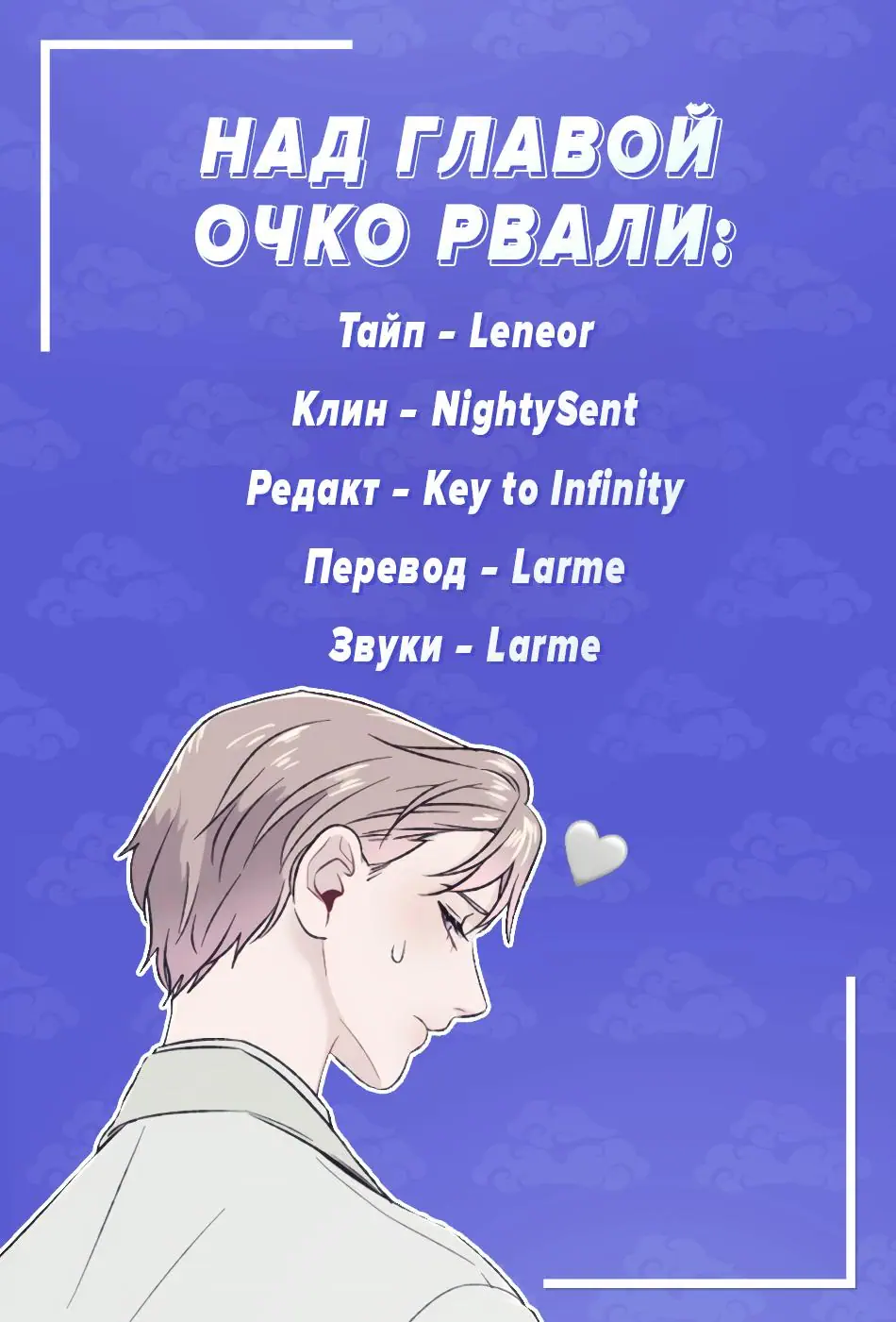 НАД ГЛАВОЙ ОЧКО РВАЛИ:

Тайп - Leneor

Клин - NightySent

Редакт - Key to Infinity

Перевод - Larme

Звуки - Larme